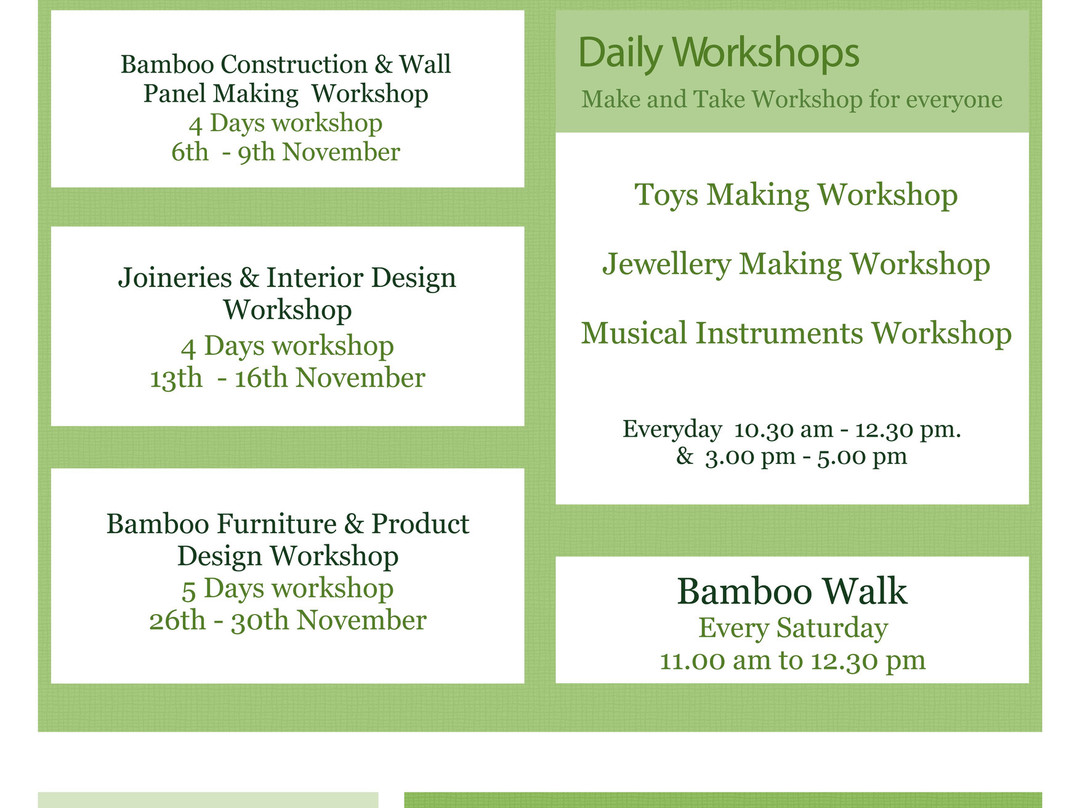 Bamboo Construction & Wall Panel Making Workshop
4 Days workshop
6th - 9th November

Joineries & Interior Design Workshop
4 Days workshop
13th - 16th November

Bamboo Furniture & Product Design Workshop
5 Days workshop
26th - 30th November

Daily Workshops
Make and Take Workshop for everyone

Toys Making Workshop

Jewellery Making Workshop

Musical Instruments Workshop

Everyday 10.30 am - 12.30 pm.
& 3.00 pm - 5.00 pm

Bamboo Walk
Every Saturday
11.00 am to 12.30 pm